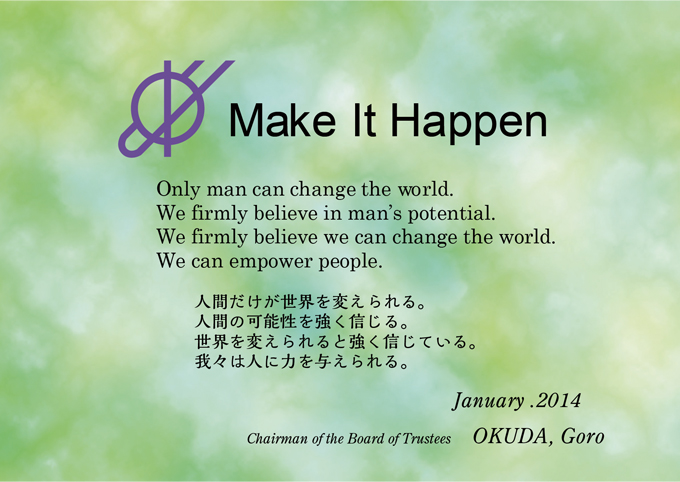 Make It Happen

Only man can change the world.
We firmly believe in man's potential.
We firmly believe we can change the world.
We can empower people.

人間だけが世界を変えられる。
人間の可能性を強く信じる。
世界を変えられると強く信じている。
我々は人に力を与えられる。

January .2014

Chairman of the Board of Trustees OKUDA, Goro